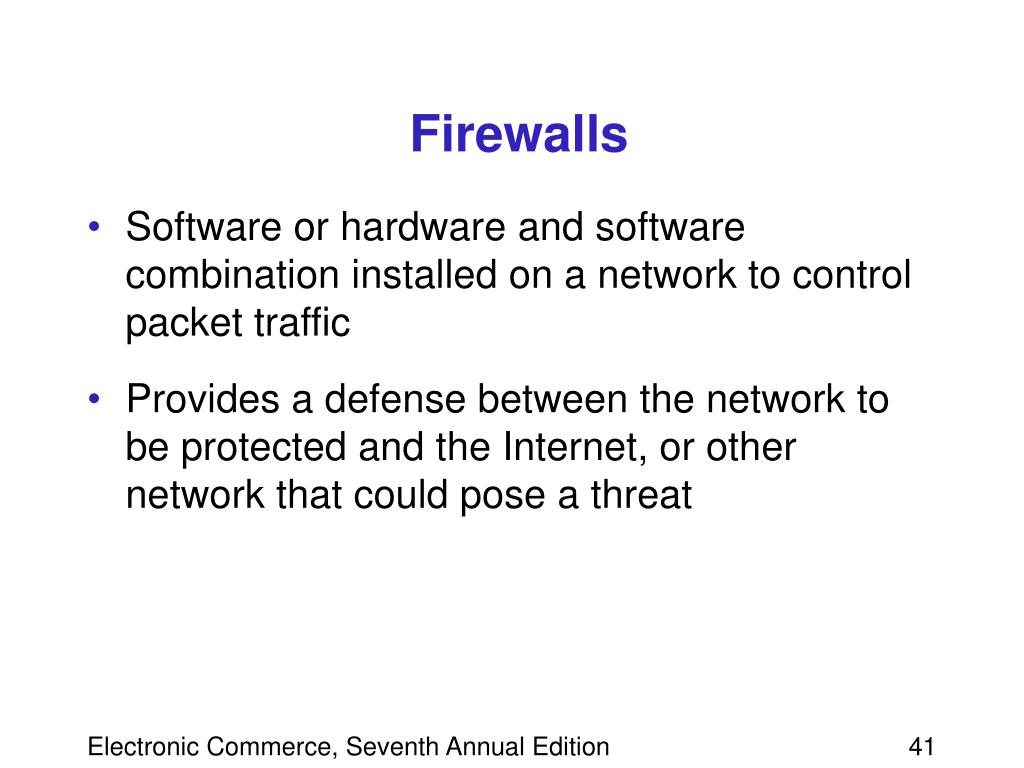 Firewalls

• Software or hardware and software combination installed on a network to control packet traffic

• Provides a defense between the network to be protected and the Internet, or other network that could pose a threat

Electronic Commerce, Seventh Annual Edition

41